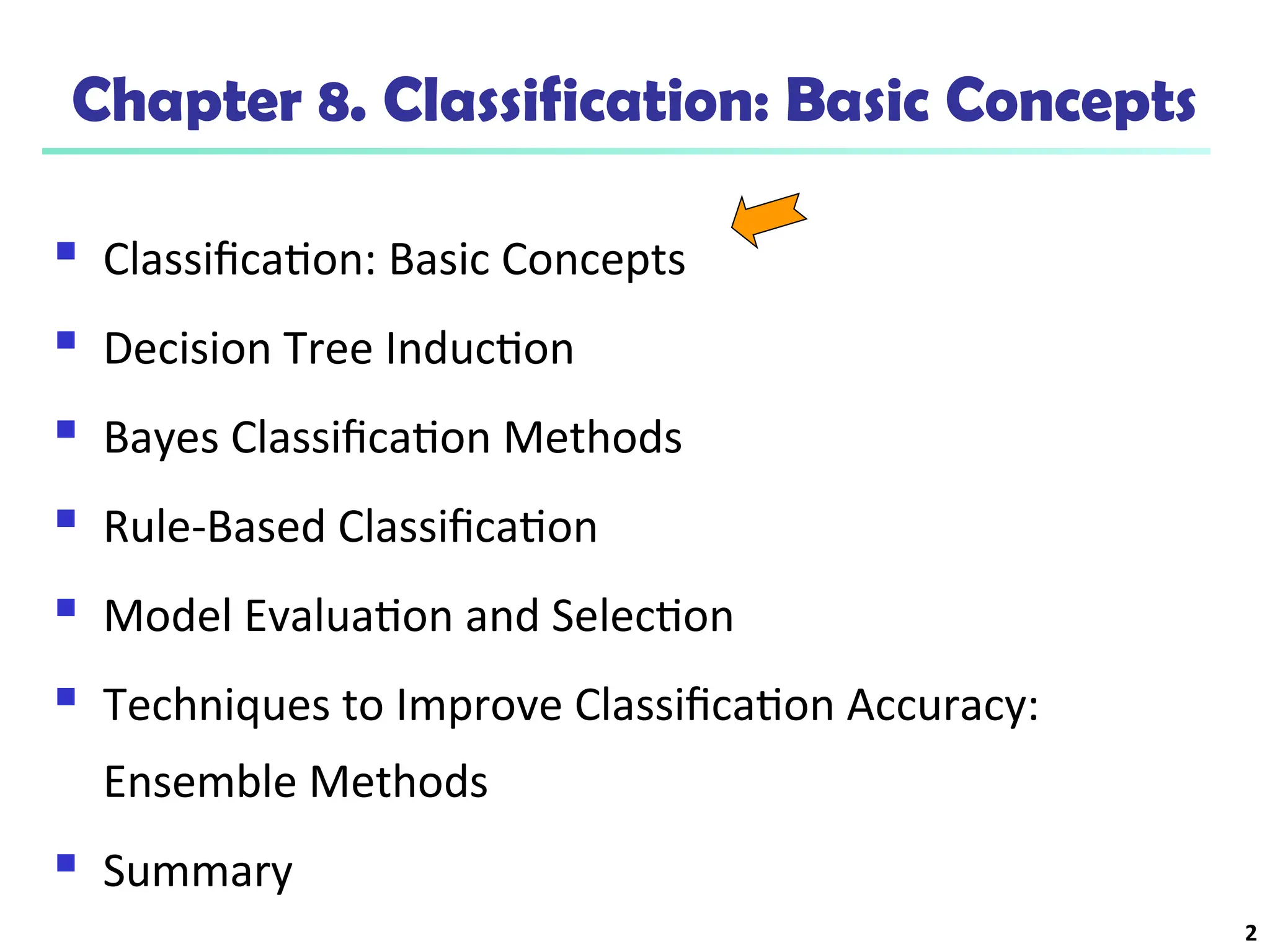 Chapter 8. Classification: Basic Concepts

- Classification: Basic Concepts
- Decision Tree Induction
- Bayes Classification Methods
- Rule-Based Classification
- Model Evaluation and Selection
- Techniques to Improve Classification Accuracy: Ensemble Methods
- Summary

2